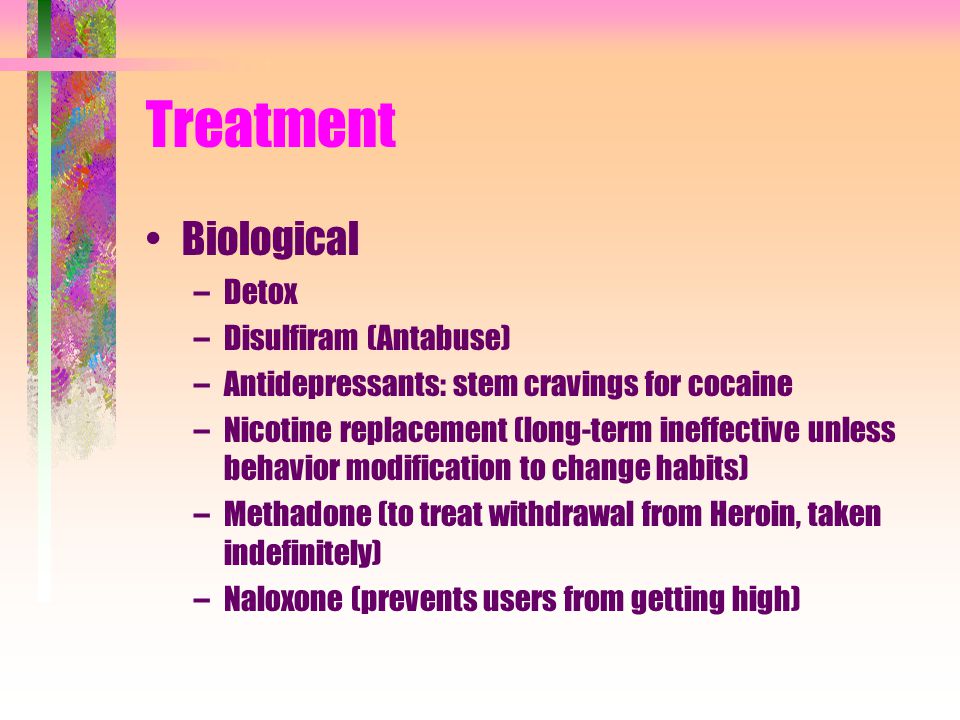 Treatment

• Biological
– Detox
– Disulfiram (Antabuse)
– Antidepressants: stem cravings for cocaine
– Nicotine replacement (long-term ineffective unless behavior modification to change habits)
– Methadone (to treat withdrawal from Heroin, taken indefinitely)
– Naloxone (prevents users from getting high)